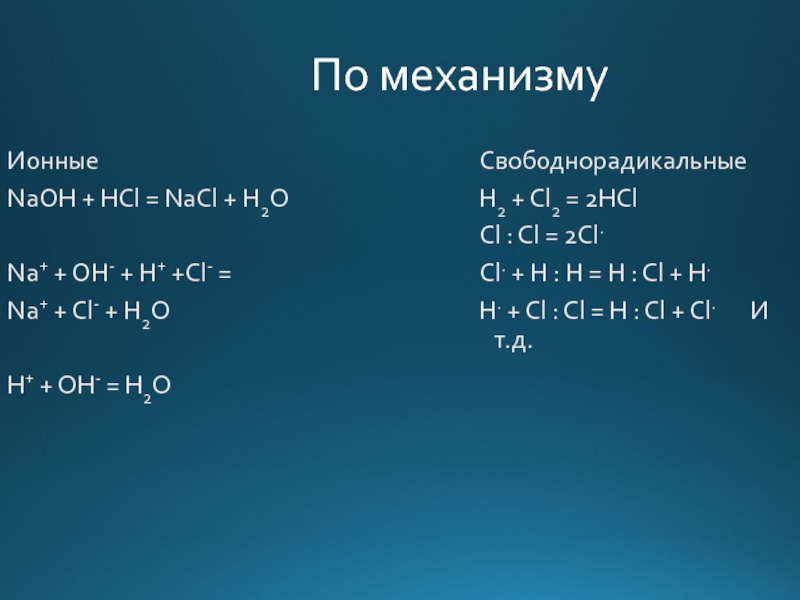 По механизму

Ионные

$NaOH + HCl = NaCl + H_2O$

$Na^+ + OH^- + H^+ + Cl^- =$

$Na^+ + Cl^- + H_2O$

$H^+ + OH^- = H_2O$

Свободнорадикальные

$H_2 + Cl_2 = 2HCl$

$Cl : Cl = 2Cl^{\cdot}$

$Cl^{\cdot} + H : H = H : Cl + H^{\cdot}$

$H^{\cdot} + Cl : Cl = H : Cl + Cl^{\cdot}$ И т.д.